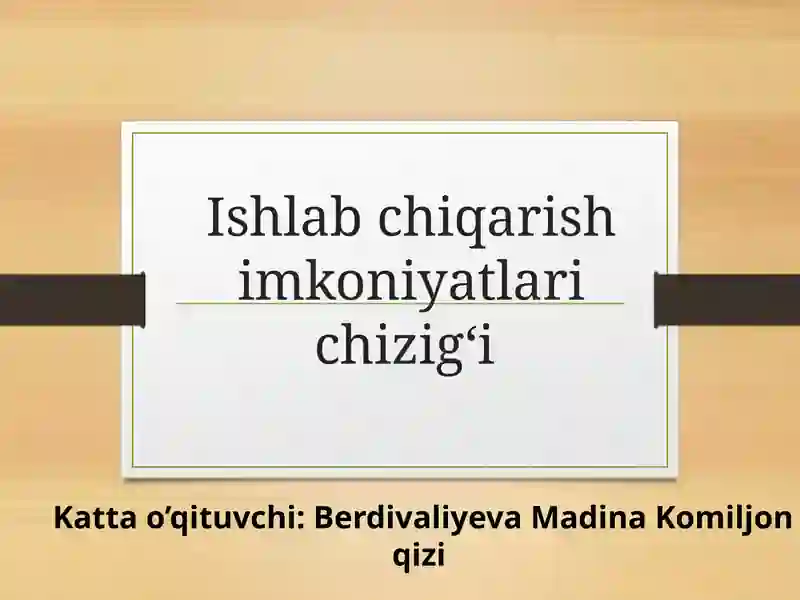 Ishlab chiqarish imkoniyatlari chizig‘i

Katta o’qituvchi: Berdivaliyeva Madina Komiljon qizi